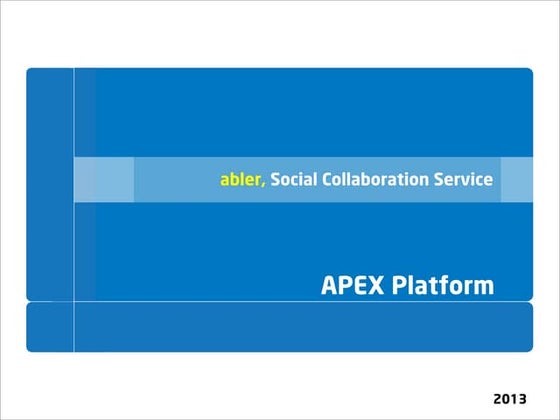 abler, Social Collaboration Service

APEX Platform

2013